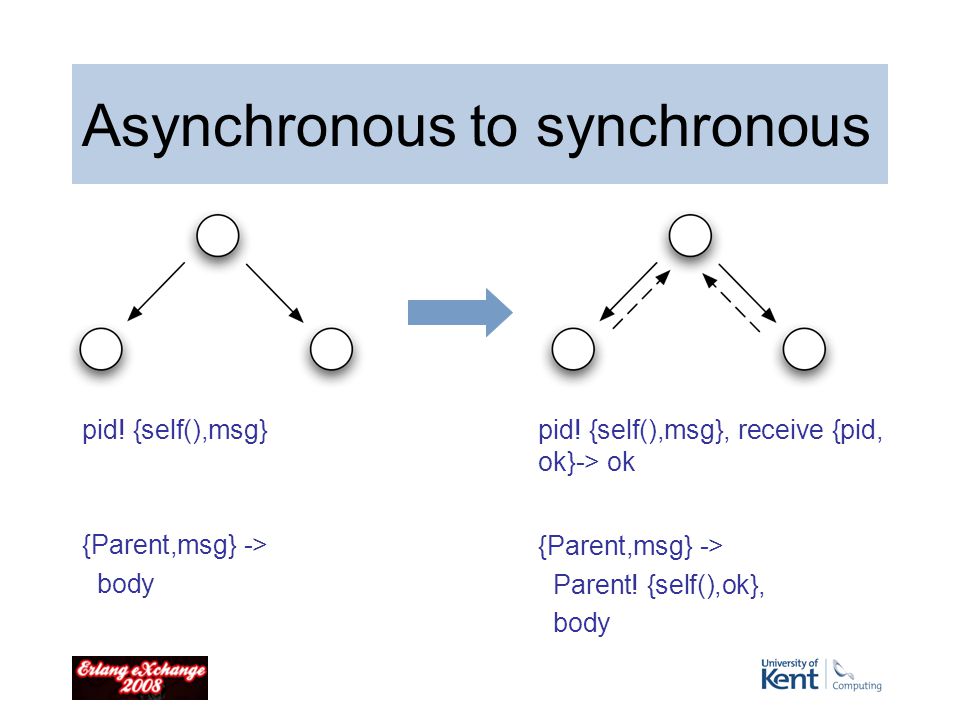 Asynchronous to synchronous

pid! {self(),msg}

{Parent,msg} ->
body

pid! {self(),msg}, receive {pid, ok}-> ok

{Parent,msg} ->
Parent! {self(),ok},
body

Erlang eXchange 2008

University of Kent Computing